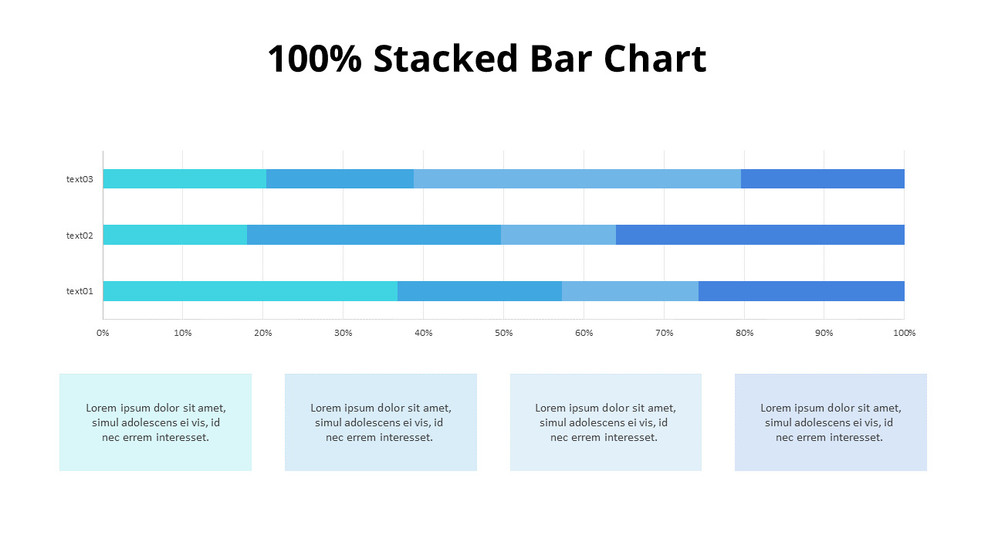 100% Stacked Bar Chart

text03

text02

text01

0% 10% 20% 30% 40% 50% 60% 70% 80% 90% 100%

Lorem ipsum dolor sit amet, simul adolescens ei vis, id nec errem interesset.

Lorem ipsum dolor sit amet, simul adolescens ei vis, id nec errem interesset.

Lorem ipsum dolor sit amet, simul adolescens ei vis, id nec errem interesset.

Lorem ipsum dolor sit amet, simul adolescens ei vis, id nec errem interesset.